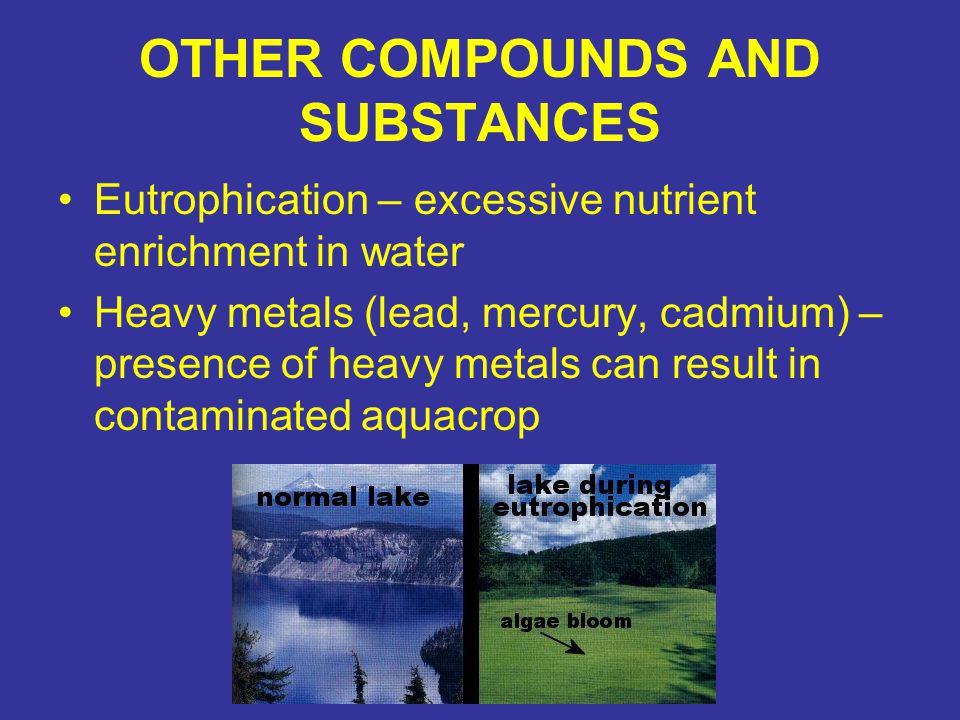 OTHER COMPOUNDS AND SUBSTANCES

• Eutrophication – excessive nutrient enrichment in water

• Heavy metals (lead, mercury, cadmium) – presence of heavy metals can result in contaminated aquacrop

normal lake

lake during eutrophication

algae bloom